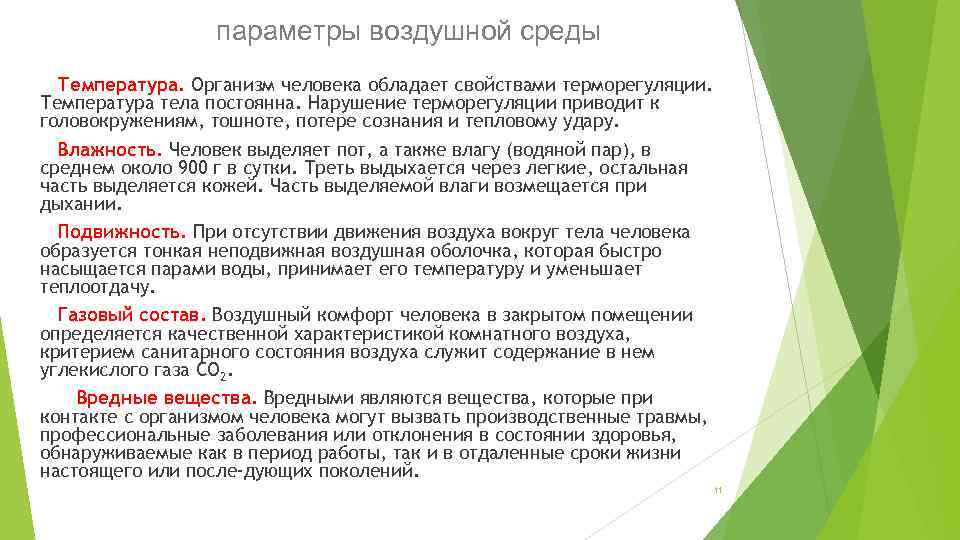 параметры воздушной среды

Температура. Организм человека обладает свойствами терморегуляции. Температура тела постоянна. Нарушение терморегуляции приводит к головокружениям, тошноте, потере сознания и тепловому удару.

Влажность. Человек выделяет пот, а также влагу (водяной пар), в среднем около 900 г в сутки. Треть выдыхается через легкие, остальная часть выделяется кожей. Часть выделяемой влаги возмещается при дыхании.

Подвижность. При отсутствии движения воздуха вокруг тела человека образуется тонкая неподвижная воздушная оболочка, которая быстро насыщается парами воды, принимает его температуру и уменьшает теплоотдачу.

Газовый состав. Воздушный комфорт человека в закрытом помещении определяется качественной характеристикой комнатного воздуха, критерием санитарного состояния воздуха служит содержание в нем углекислого газа $CO_2$.

Вредные вещества. Вредными являются вещества, которые при контакте с организмом человека могут вызвать производственные травмы, профессиональные заболевания или отклонения в состоянии здоровья, обнаруживаемые как в период работы, так и в отдаленные сроки жизни настоящего или после-дующих поколений.

11